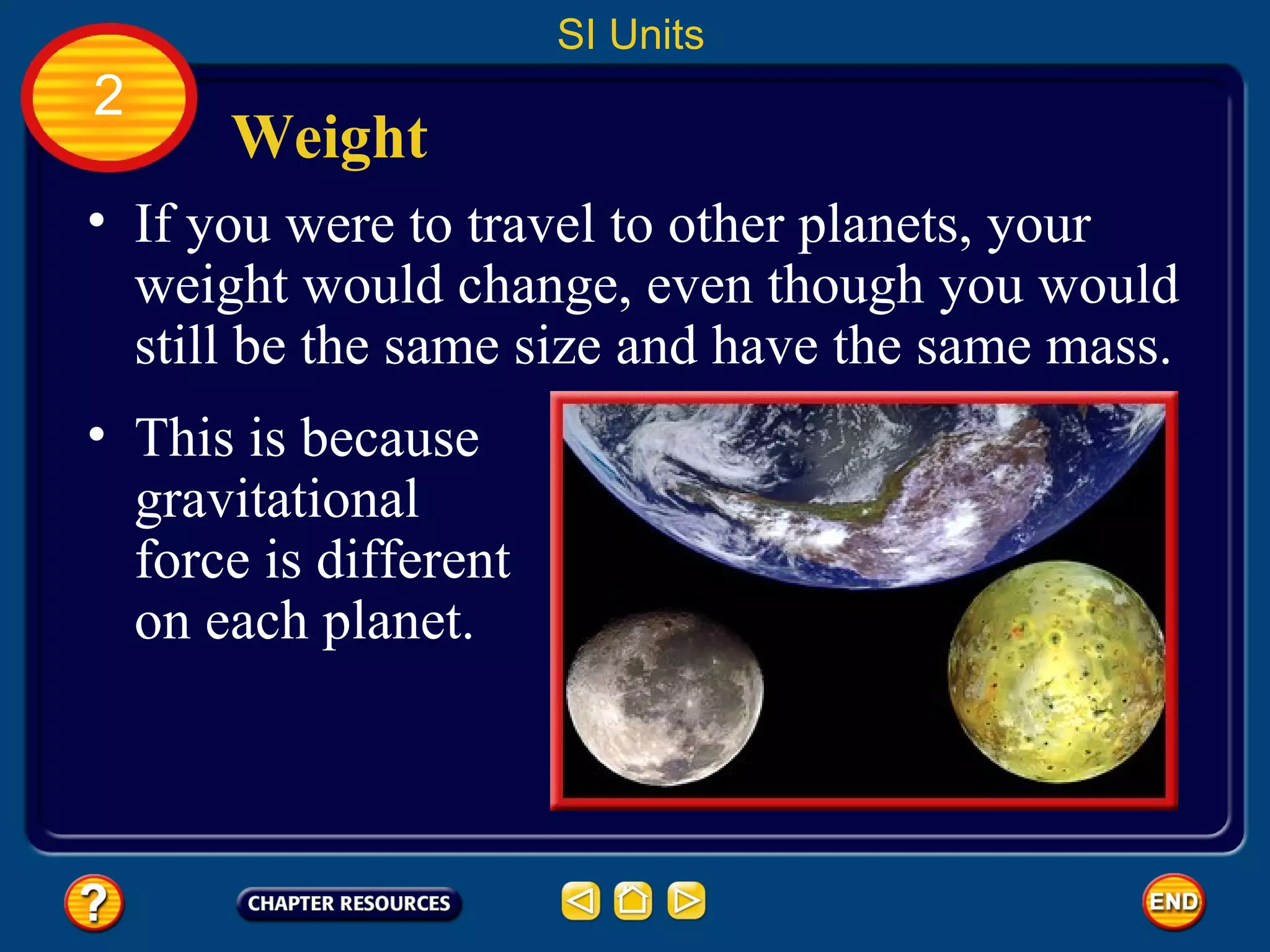 SI Units

2

Weight

• If you were to travel to other planets, your weight would change, even though you would still be the same size and have the same mass.

• This is because gravitational force is different on each planet.

?

CHAPTER RESOURCES

END